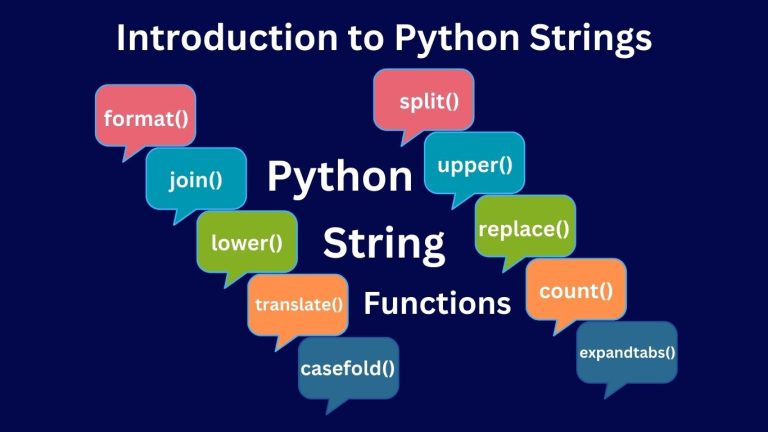 Introduction to Python Strings

format()

join()

lower()

translate()

casefold()

Python

String

Functions

split()

upper()

replace()

count()

expandtabs()